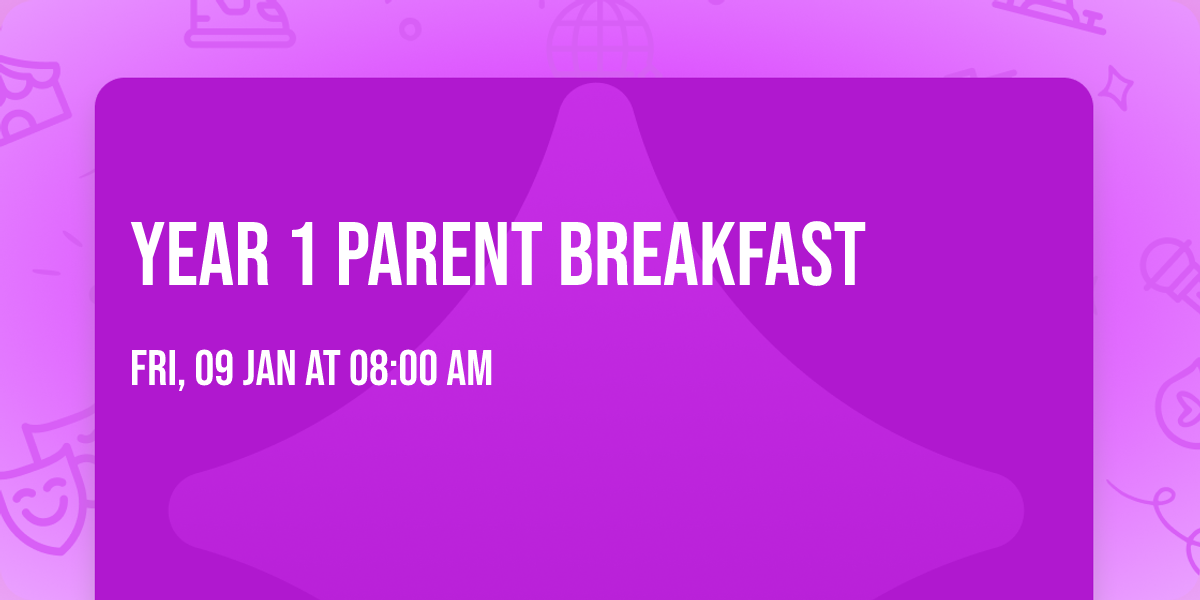 YEAR 1 PARENT BREAKFAST

FRI, 09 JAN AT 08:00 AM